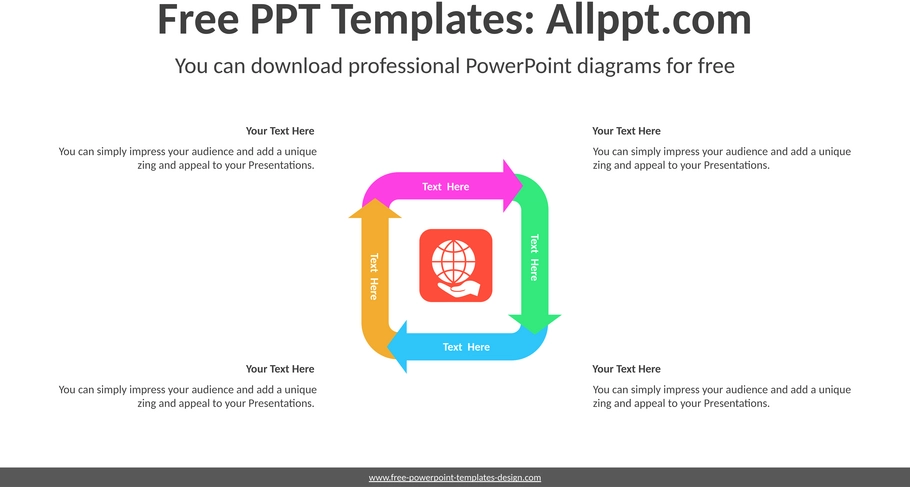 Free PPT Templates: Allppt.com

You can download professional PowerPoint diagrams for free

Your Text Here

You can simply impress your audience and add a unique zing and appeal to your Presentations.

Your Text Here

You can simply impress your audience and add a unique zing and appeal to your Presentations.

Text Here

Text Here

Text Here

Text Here

Your Text Here

You can simply impress your audience and add a unique zing and appeal to your Presentations.

Your Text Here

You can simply impress your audience and add a unique zing and appeal to your Presentations.

www.free-powerpoint-templates-design.com